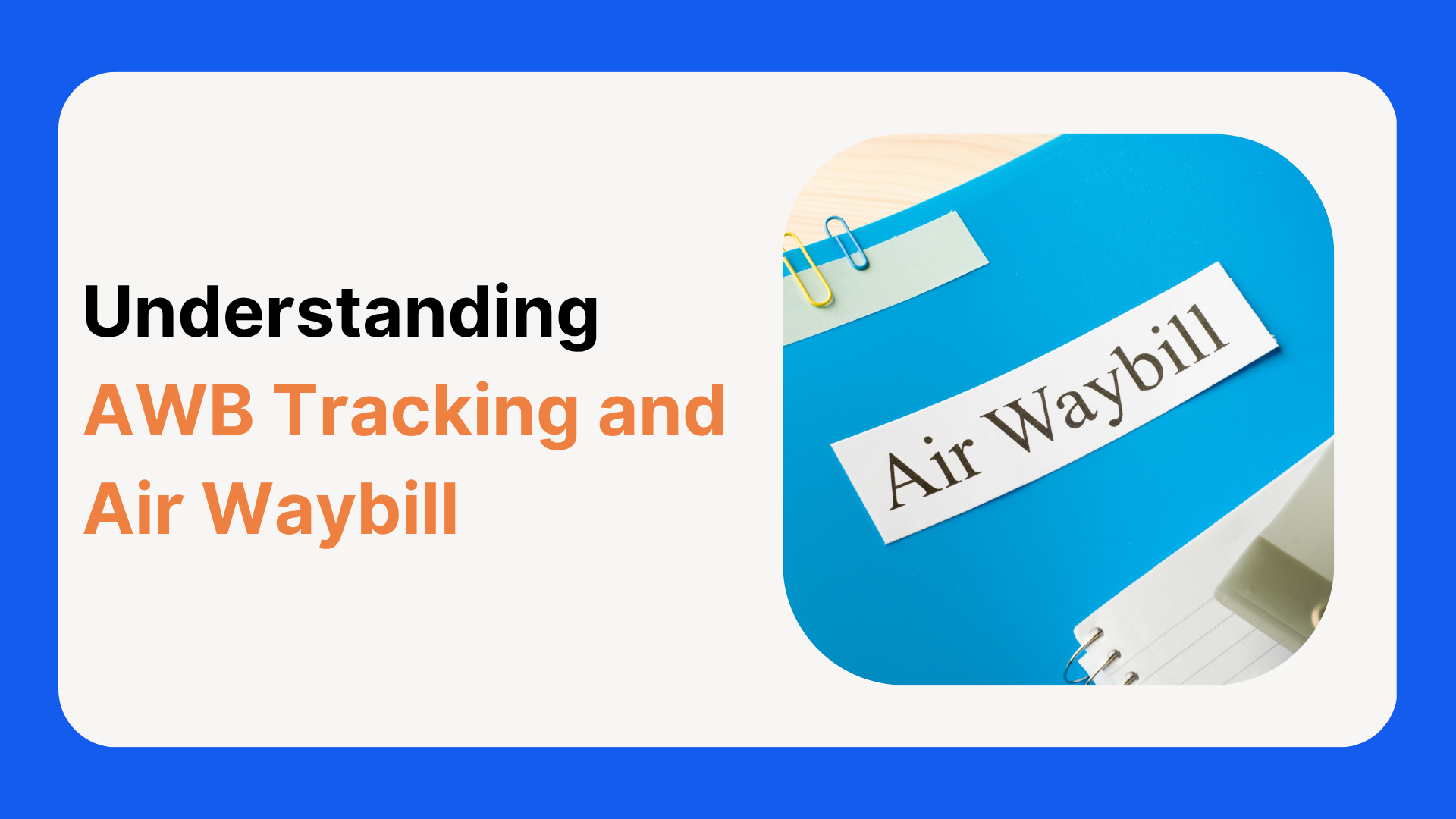 Understanding
AWB Tracking and Air Waybill

Air Waybill